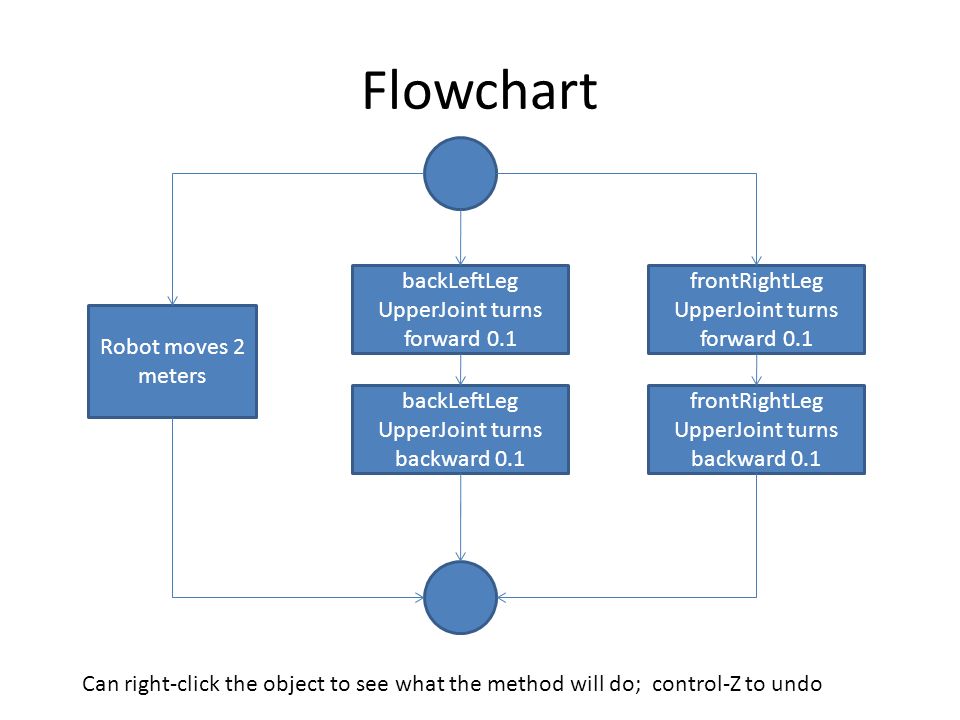 Flowchart

Robot moves 2 meters

backLeftLeg UpperJoint turns forward 0.1

backLeftLeg UpperJoint turns backward 0.1

frontRightLeg UpperJoint turns forward 0.1

frontRightLeg UpperJoint turns backward 0.1

Can right-click the object to see what the method will do; control-Z to undo